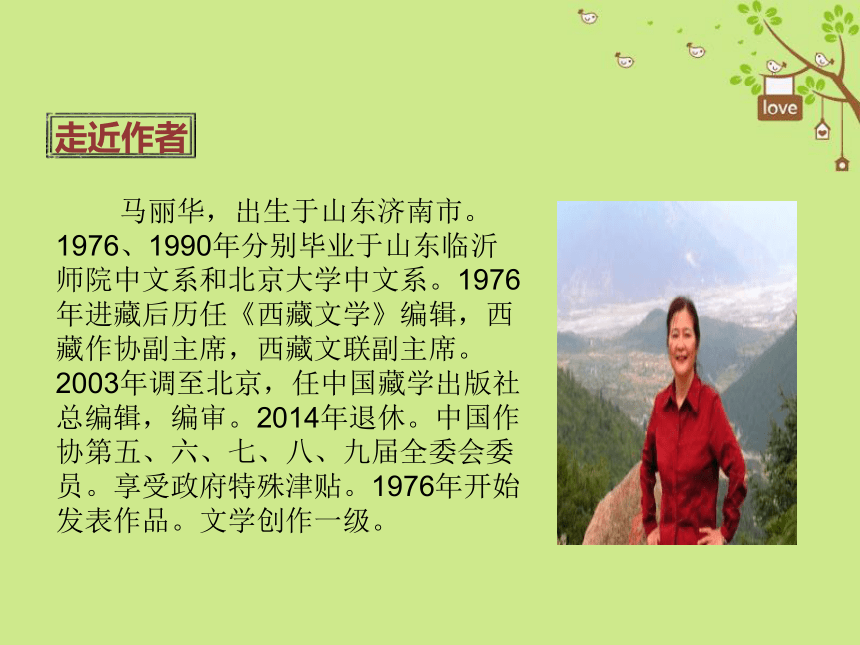 love

走近作者

马丽华，出生于山东济南市。1976、1990年分别毕业于山东临沂师院中文系和北京大学中文系。1976年进藏后历任《西藏文学》编辑，西藏作协副主席，西藏文联副主席。2003年调至北京，任中国藏学出版社总编辑，编审。2014年退休。中国作协第五、六、七、八、九届全委会委员。享受政府特殊津贴。1976年开始发表作品。文学创作一级。